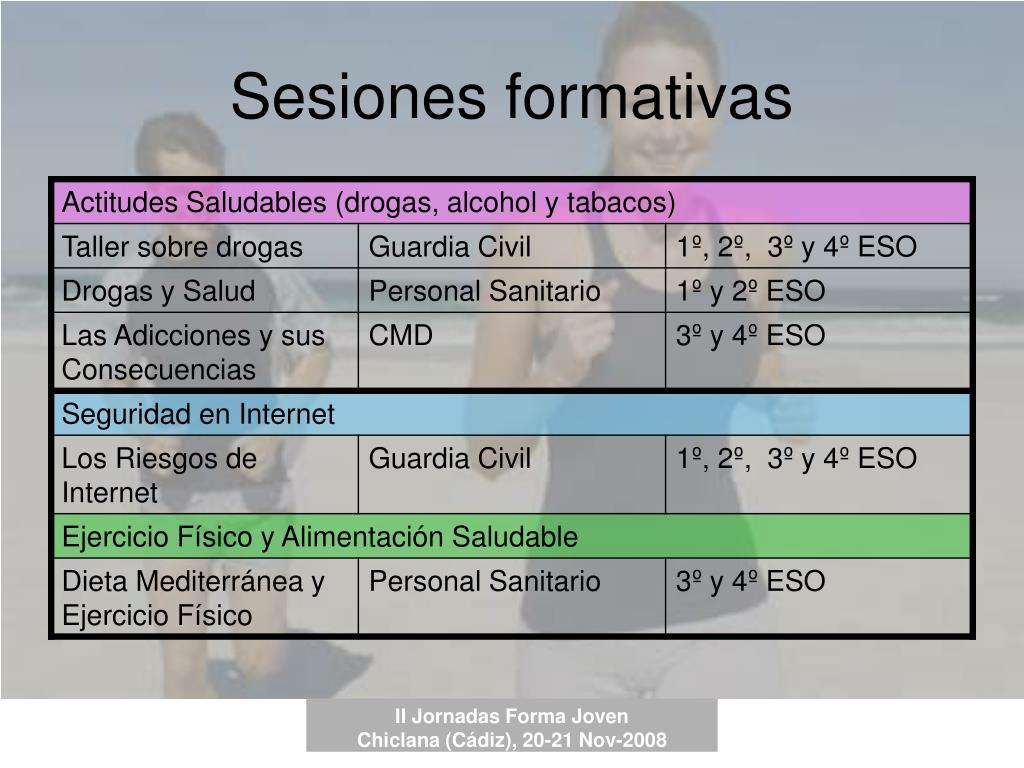 Sesiones formativas

| Actitudes Saludables (drogas, alcohol y tabacos) | | |
|---|---|---|
| Taller sobre drogas | Guardia Civil | 1º, 2º, 3º y 4º ESO |
| Drogas y Salud | Personal Sanitario | 1º y 2º ESO |
| Las Adicciones y sus Consecuencias | CMD | 3º y 4º ESO |
| Seguridad en Internet | | |
| Los Riesgos de Internet | Guardia Civil | 1º, 2º, 3º y 4º ESO |
| Ejercicio Físico y Alimentación Saludable | | |
| Dieta Mediterránea y Ejercicio Físico | Personal Sanitario | 3º y 4º ESO |

II Jornadas Forma Joven
Chiclana (Cádiz), 20-21 Nov-2008